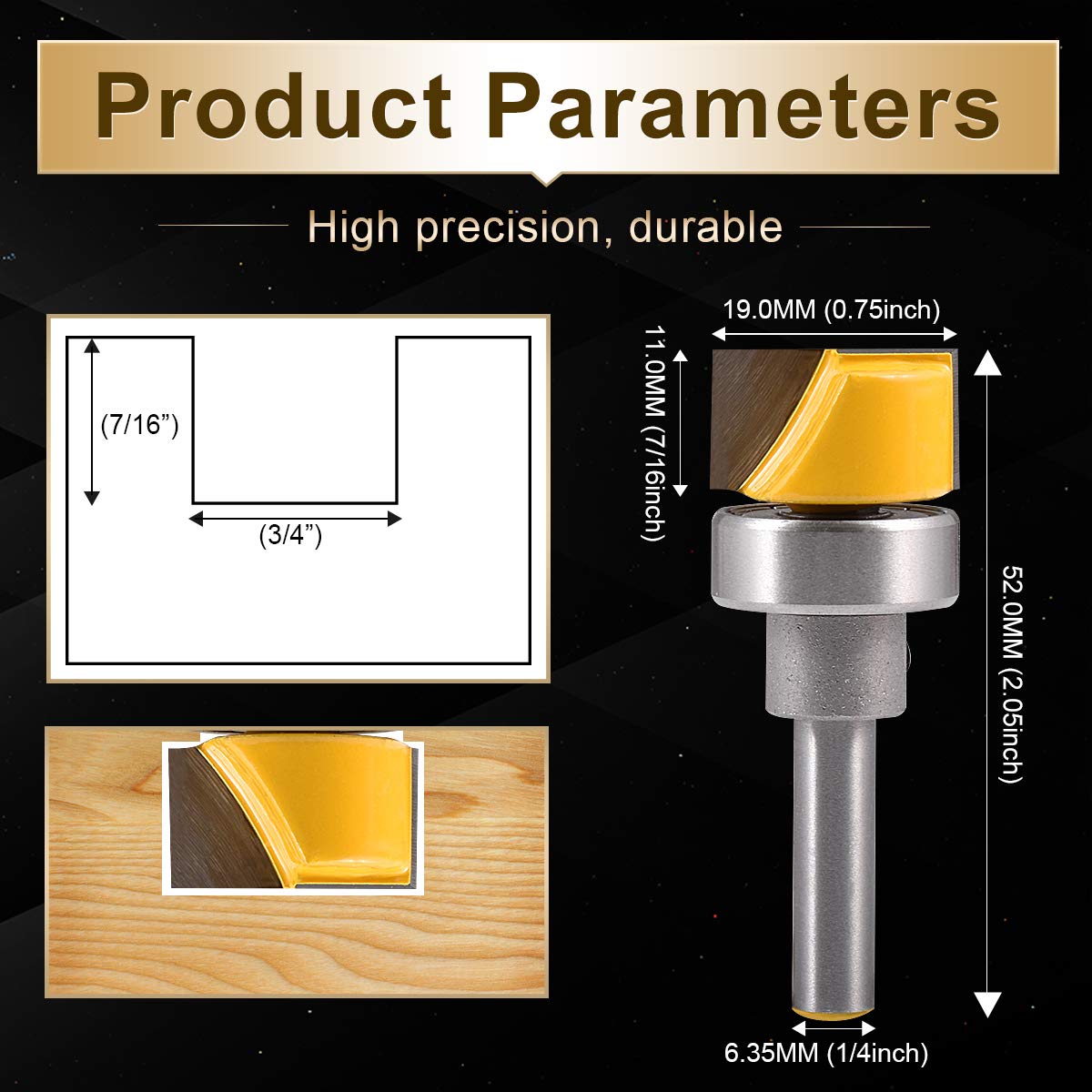 Product Parameters

High precision, durable

(7/16”)

(3/4”)

19.0MM (0.75inch)

11.0MM (7/16inch)

52.0MM (2.05inch)

6.35MM (1/4inch)